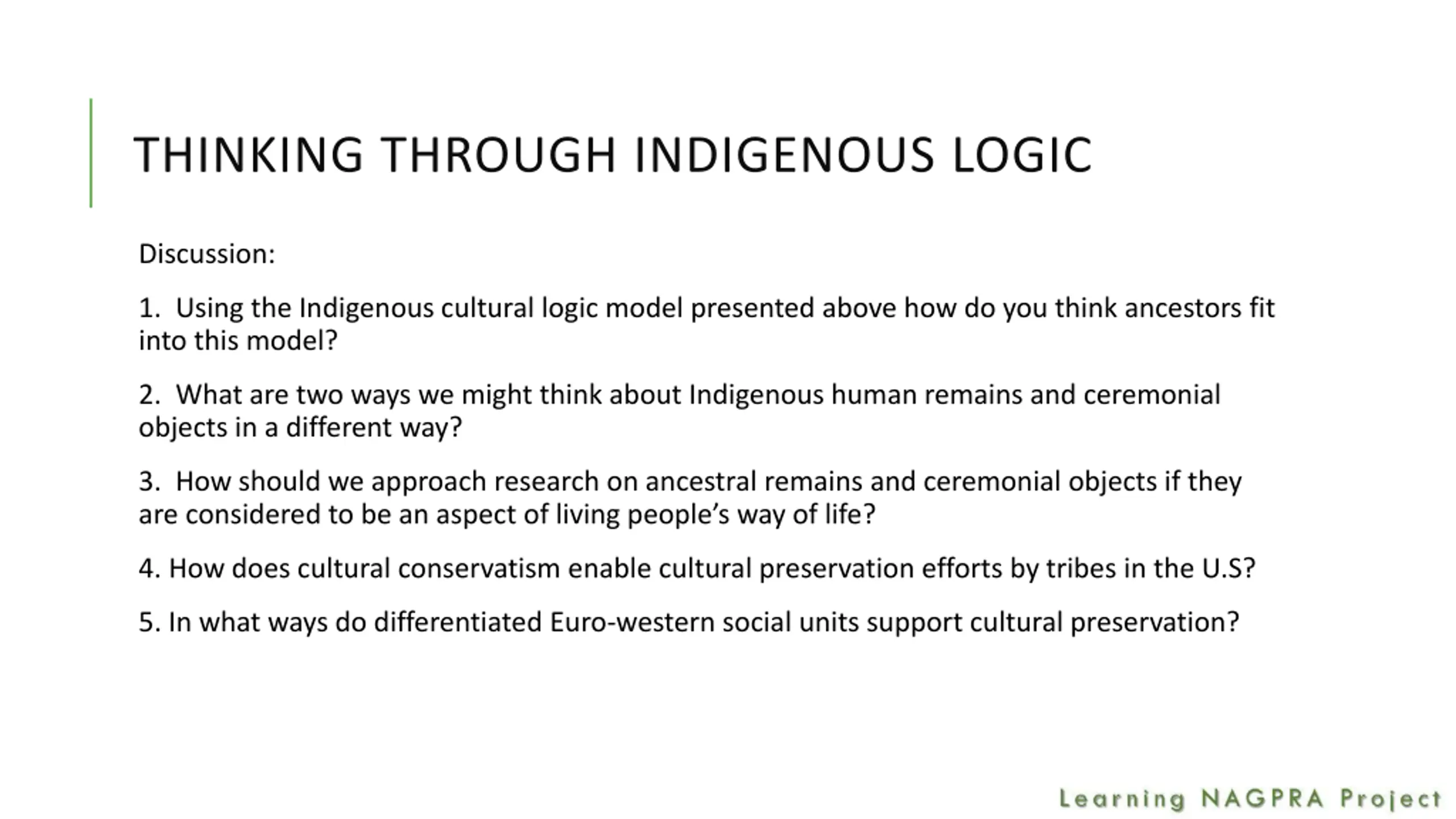 THINKING THROUGH INDIGENOUS LOGIC

Discussion:

1. Using the Indigenous cultural logic model presented above how do you think ancestors fit into this model?

2. What are two ways we might think about Indigenous human remains and ceremonial objects in a different way?

3. How should we approach research on ancestral remains and ceremonial objects if they are considered to be an aspect of living people's way of life?

4. How does cultural conservatism enable cultural preservation efforts by tribes in the U.S?

5. In what ways do differentiated Euro-western social units support cultural preservation?

Learning NAGPRA Project